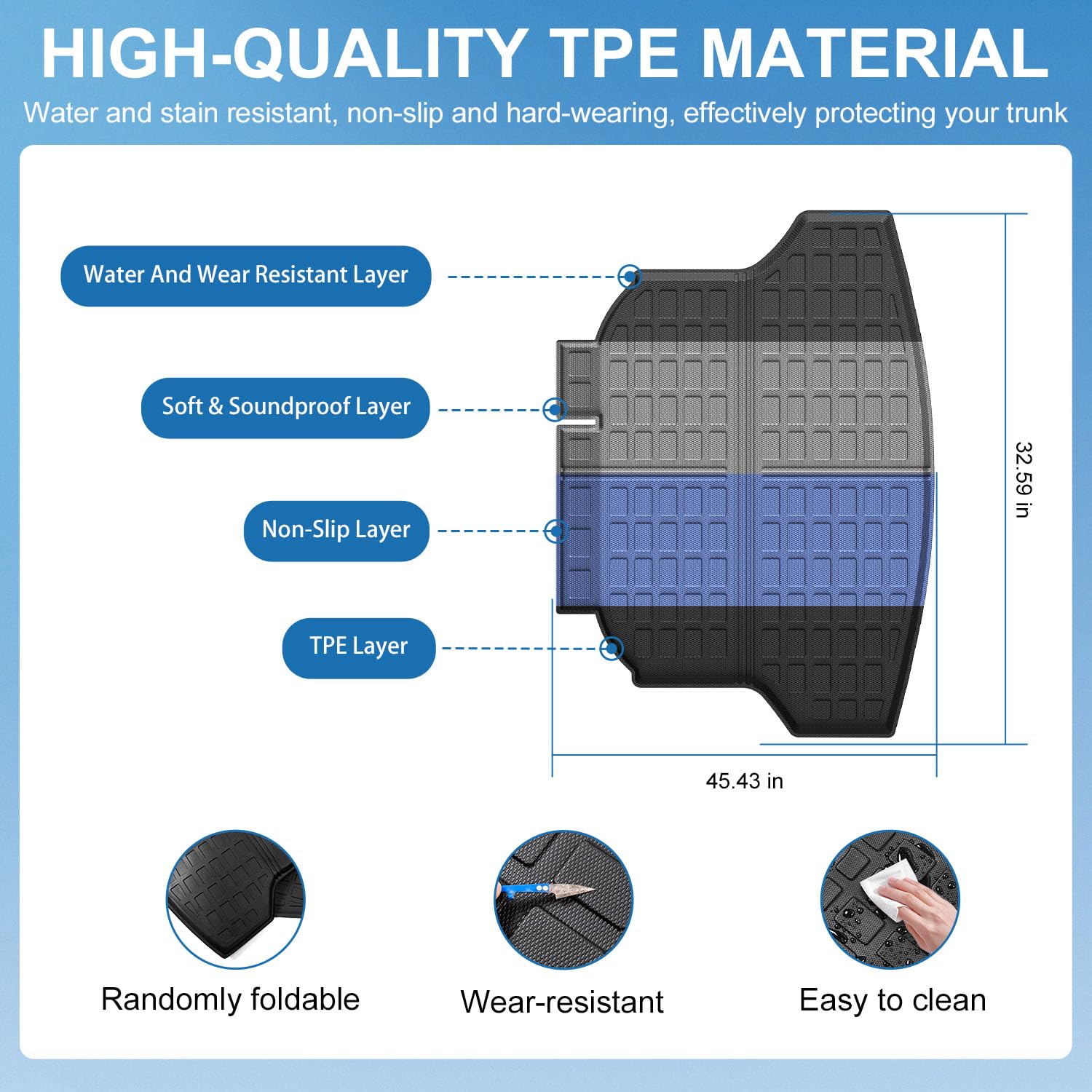 HIGH-QUALITY TPE MATERIAL

Water and stain resistant, non-slip and hard-wearing, effectively protecting your trunk

Water And Wear Resistant Layer

Soft & Soundproof Layer

Non-Slip Layer

TPE Layer

32.59 in

45.43 in

Randomly foldable

Wear-resistant

Easy to clean